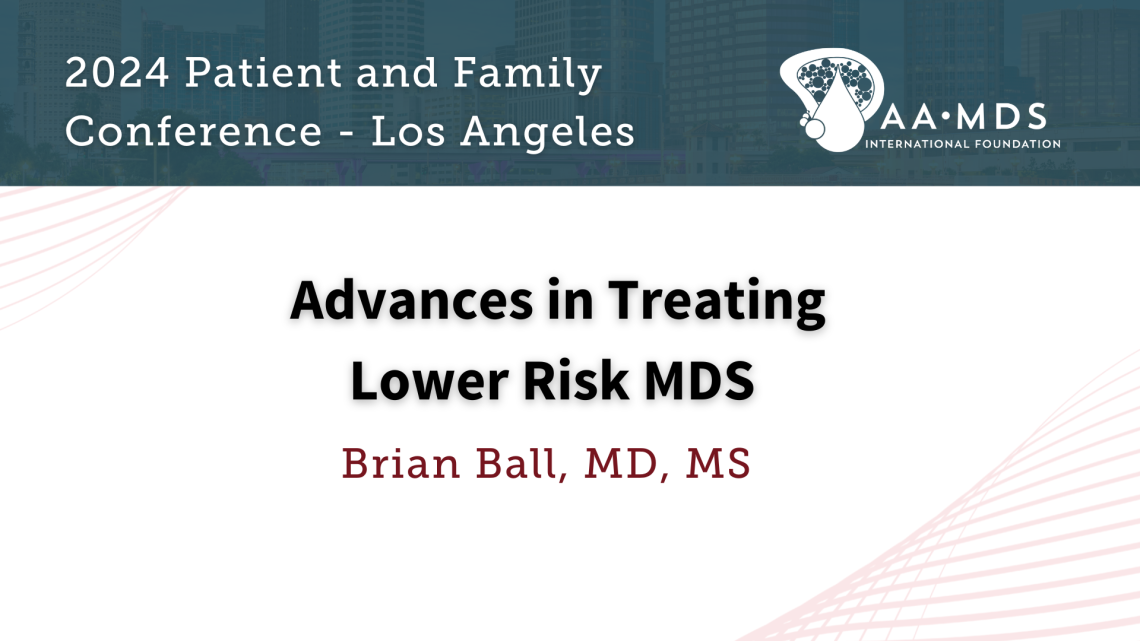 2024 Patient and Family Conference - Los Angeles

AA•MDS
INTERNATIONAL FOUNDATION

Advances in Treating Lower Risk MDS

Brian Ball, MD, MS